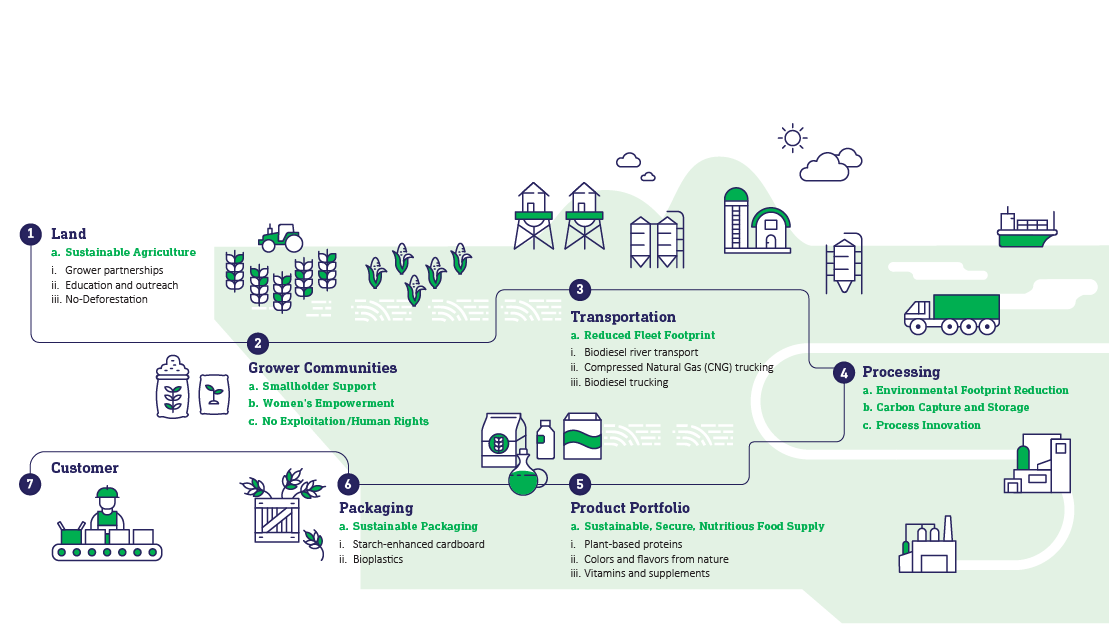 1 Land
a. Sustainable Agriculture
i. Grower partnerships
ii. Education and outreach
iii. No-Deforestation

2 Grower Communities
a. Smallholder Support
b. Women's Empowerment
c. No Exploitation/Human Rights

3 Transportation
a. Reduced Fleet Footprint
i. Biodiesel river transport
ii. Compressed Natural Gas (CNG) trucking
iii. Biodiesel trucking

4 Processing
a. Environmental Footprint Reduction
b. Carbon Capture and Storage
c. Process Innovation

5 Product Portfolio
a. Sustainable, Secure, Nutritious Food Supply
i. Plant-based proteins
ii. Colors and flavors from nature
iii. Vitamins and supplements

6 Packaging
a. Sustainable Packaging
i. Starch-enhanced cardboard
ii. Bioplastics

7 Customer